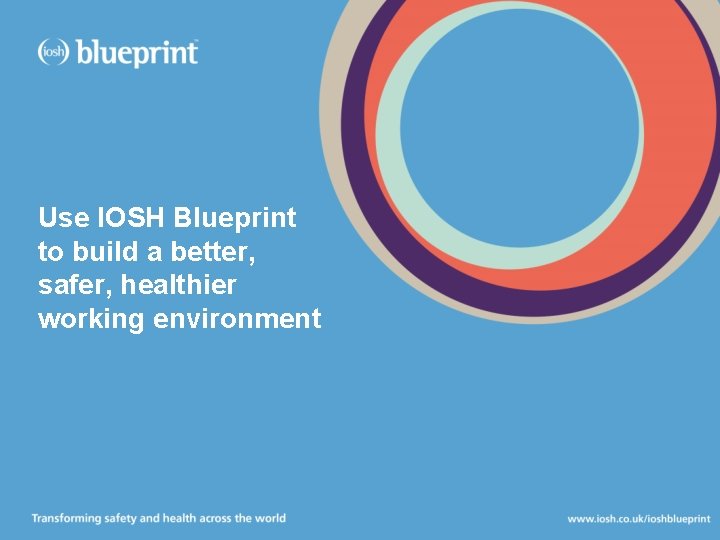 iosh blueprint

Use IOSH Blueprint to build a better, safer, healthier working environment

Transforming safety and health across the world

www.iosh.co.uk/ioshblueprint